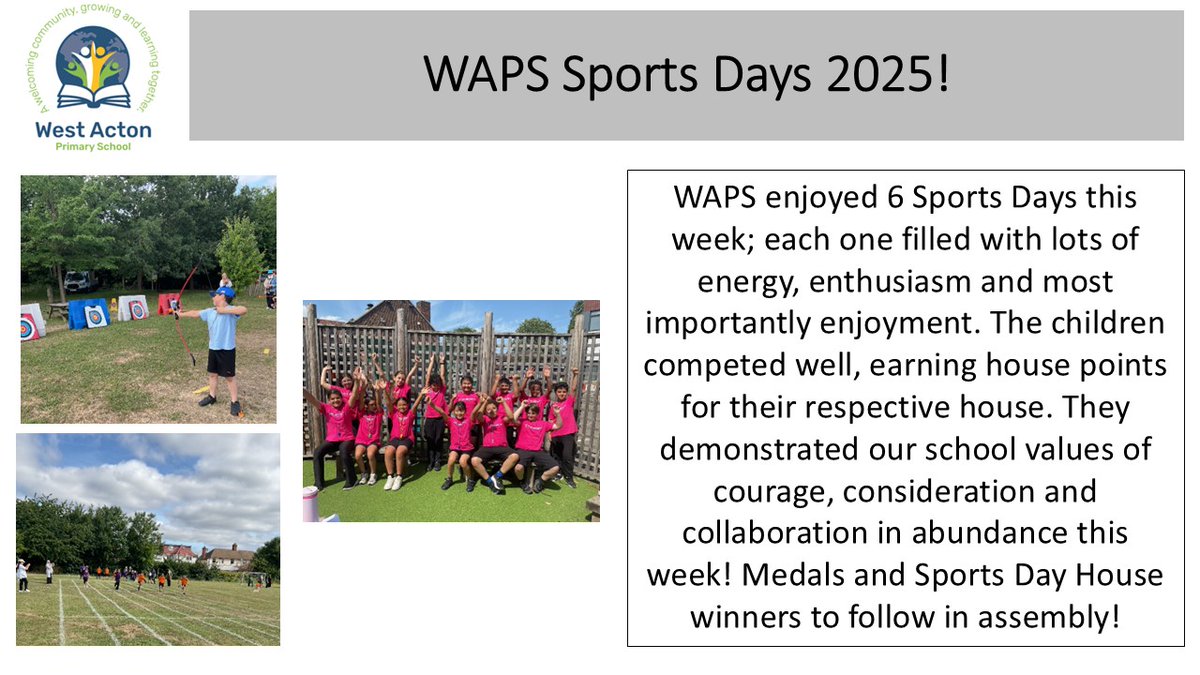 A welcoming community, growing and learning together

West Acton
Primary School

WAPS Sports Days 2025!

WAPS enjoyed 6 Sports Days this week; each one filled with lots of energy, enthusiasm and most importantly enjoyment. The children competed well, earning house points for their respective house. They demonstrated our school values of courage, consideration and collaboration in abundance this week! Medals and Sports Day House winners to follow in assembly!